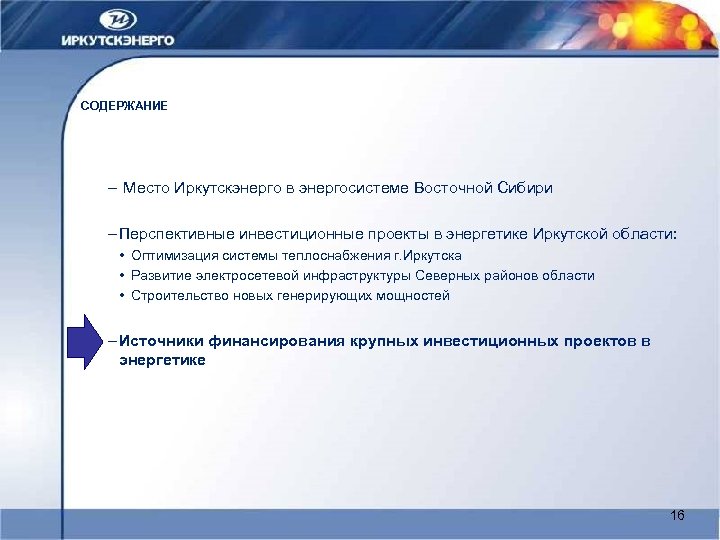 ИРКУТСКЭНЕРГО

СОДЕРЖАНИЕ

– Место Иркутскэнерго в энергосистеме Восточной Сибири

– Перспективные инвестиционные проекты в энергетике Иркутской области:
• Оптимизация системы теплоснабжения г.Иркутска
• Развитие электросетевой инфраструктуры Северных районов области
• Строительство новых генерирующих мощностей

– Источники финансирования крупных инвестиционных проектов в энергетике

16